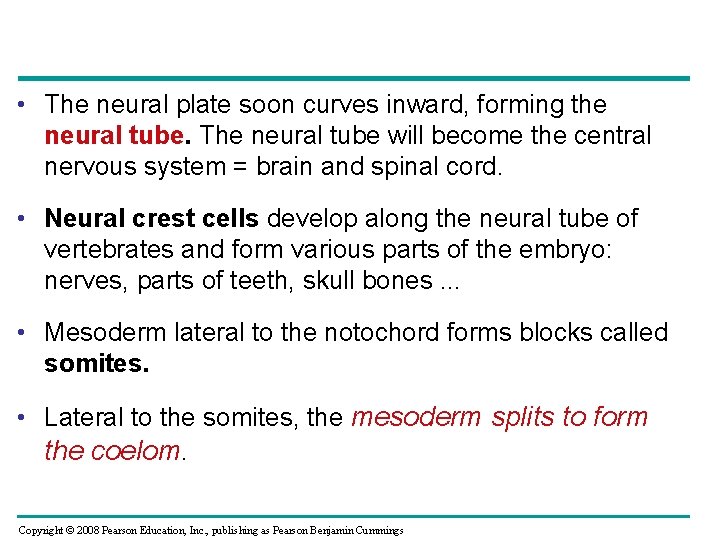 • The neural plate soon curves inward, forming the neural tube. The neural tube will become the central nervous system = brain and spinal cord.

• Neural crest cells develop along the neural tube of vertebrates and form various parts of the embryo: nerves, parts of teeth, skull bones ...

• Mesoderm lateral to the notochord forms blocks called somites.

• Lateral to the somites, the mesoderm splits to form the coelom.

Copyright © 2008 Pearson Education, Inc., publishing as Pearson Benjamin Cummings